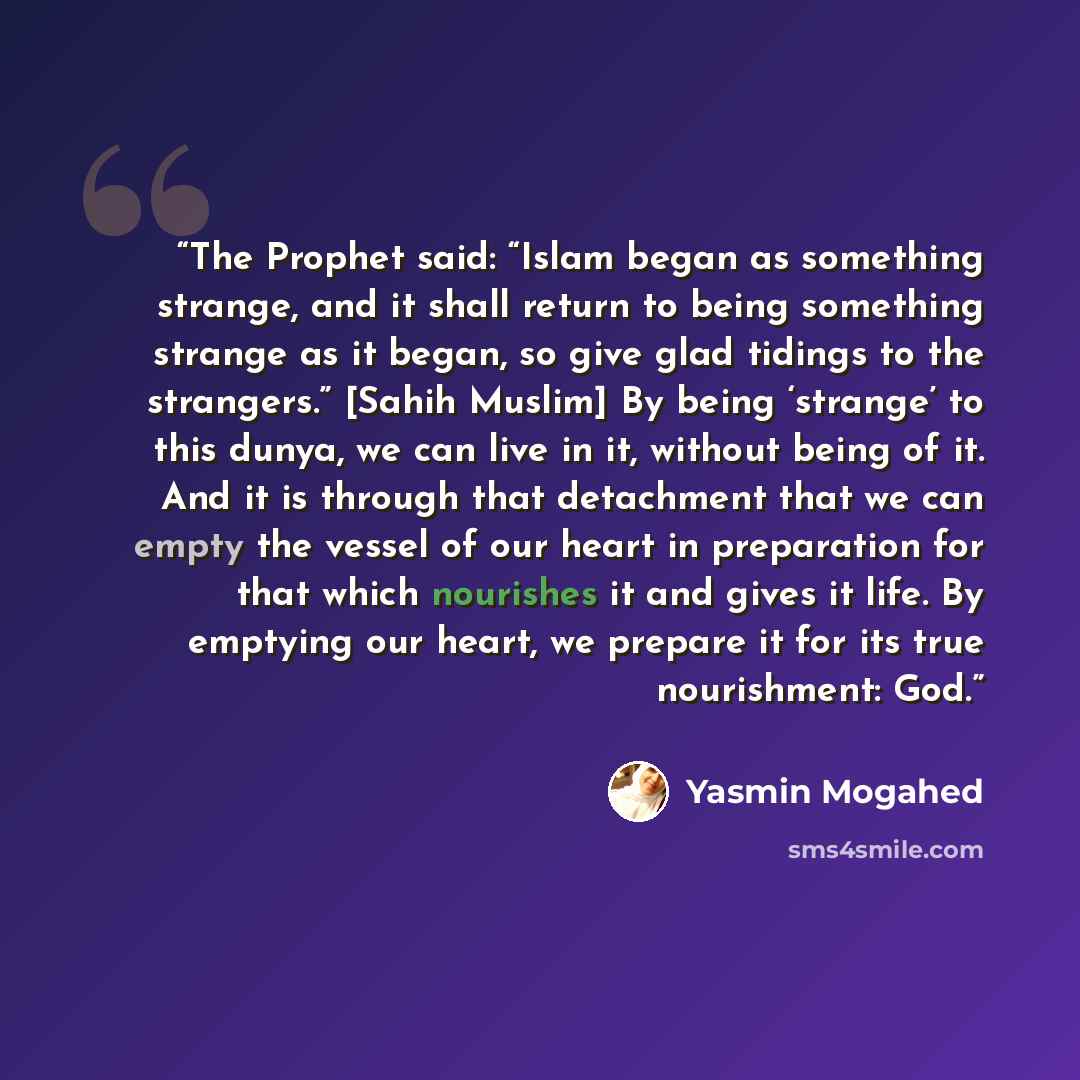 "The Prophet said: "Islam began as something strange, and it shall return to being something strange as it began, so give glad tidings to the strangers." [Sahih Muslim] By being 'strange' to this dunya, we can live in it, without being of it. And it is through that detachment that we can empty the vessel of our heart in preparation for that which nourishes it and gives it life. By emptying our heart, we prepare it for its true nourishment: God."

Yasmin Mogahed

sms4smile.com